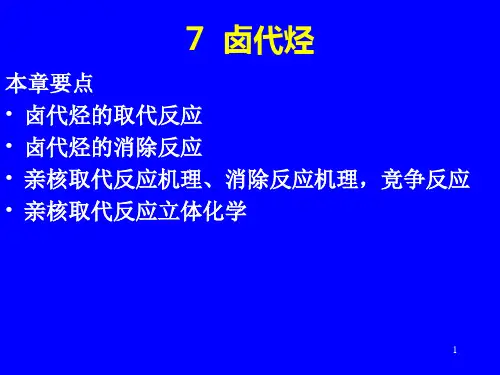 7 卤代烃

本章要点

• 卤代烃的取代反应
• 卤代烃的消除反应
• 亲核取代反应机理、消除反应机理，竞争反应
• 亲核取代反应立体化学

1